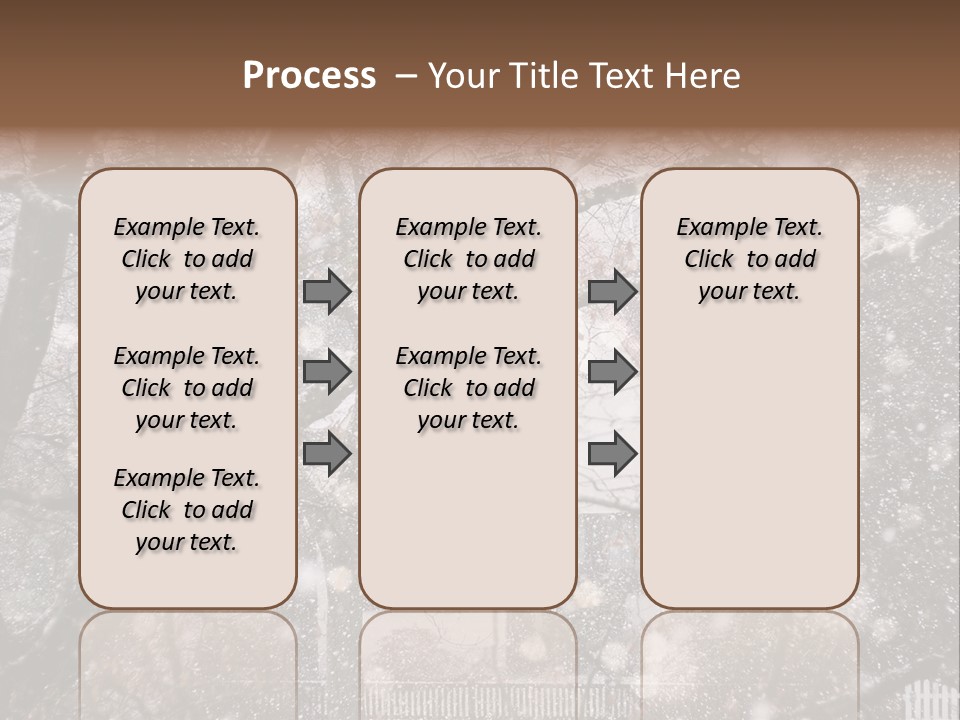 Process – Your Title Text Here

Example Text. Click to add your text.

Example Text. Click to add your text.

Example Text. Click to add your text.

Example Text. Click to add your text.

Example Text. Click to add your text.

Example Text. Click to add your text.